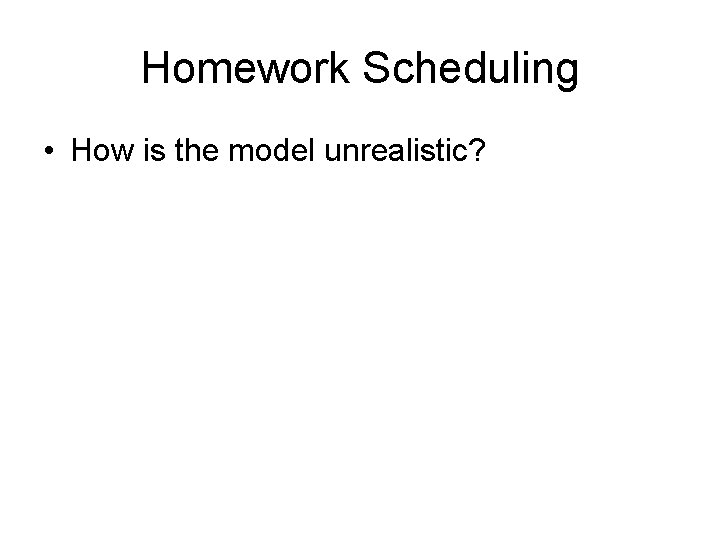 Homework Scheduling

• How is the model unrealistic?